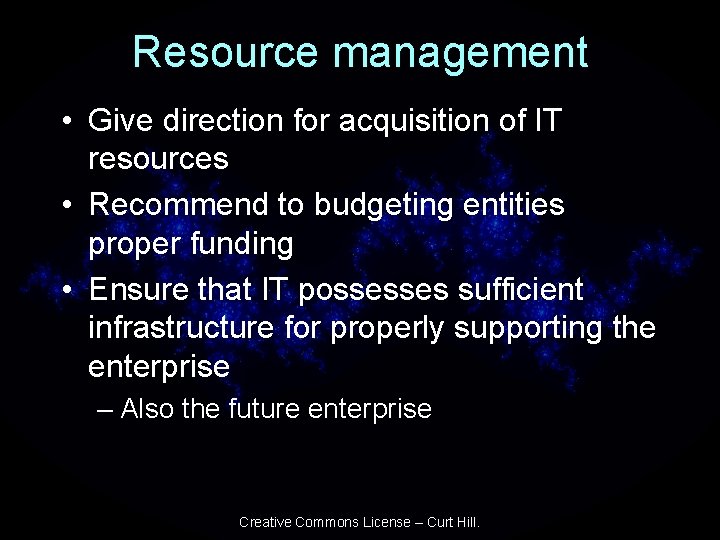 Resource management

• Give direction for acquisition of IT resources
• Recommend to budgeting entities proper funding
• Ensure that IT possesses sufficient infrastructure for properly supporting the enterprise
– Also the future enterprise

Creative Commons License – Curt Hill.